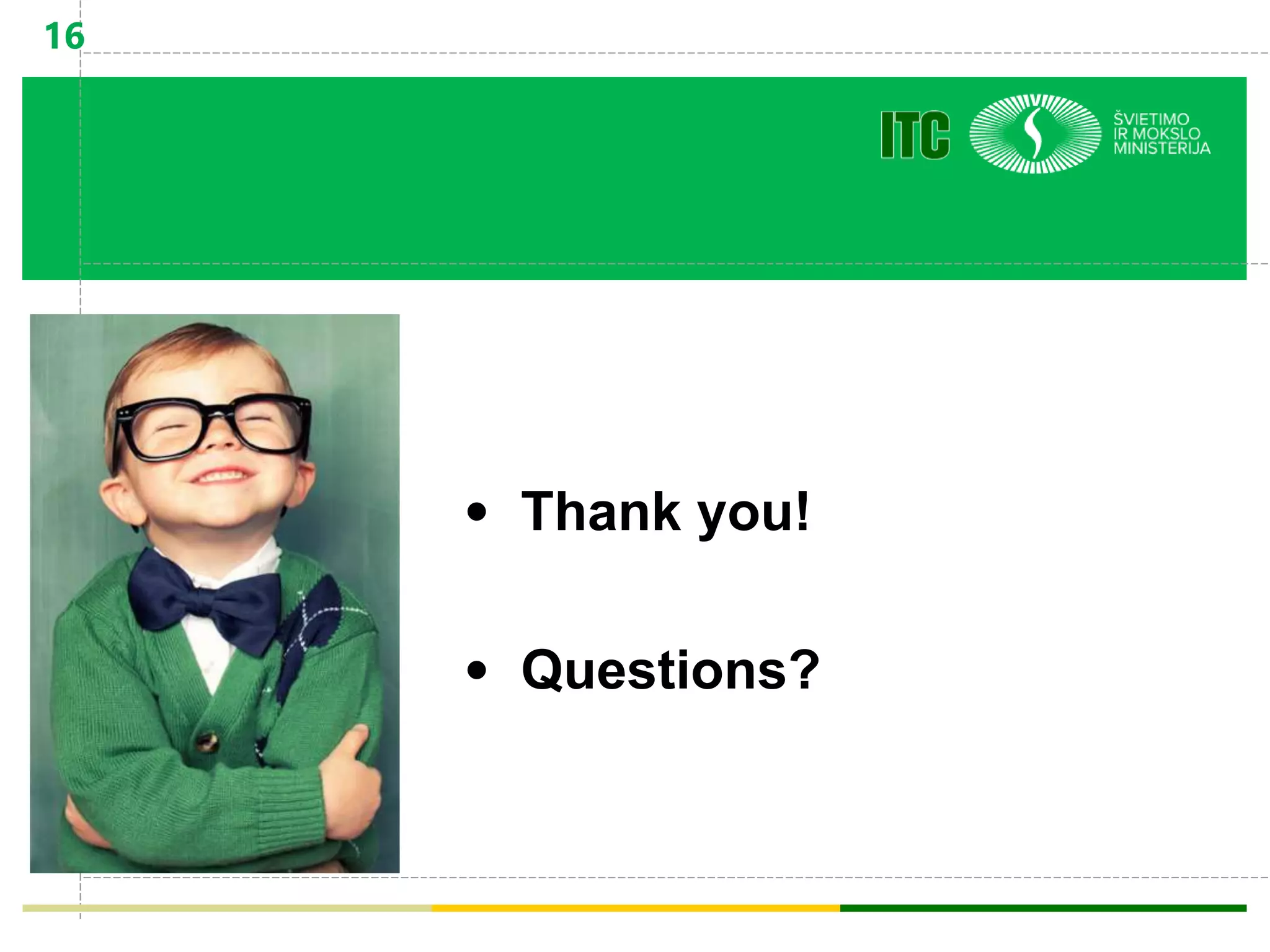 16

ITC

ŠVIETIMO
IR MOKSLO
MINISTERIJA

• Thank you!

• Questions?